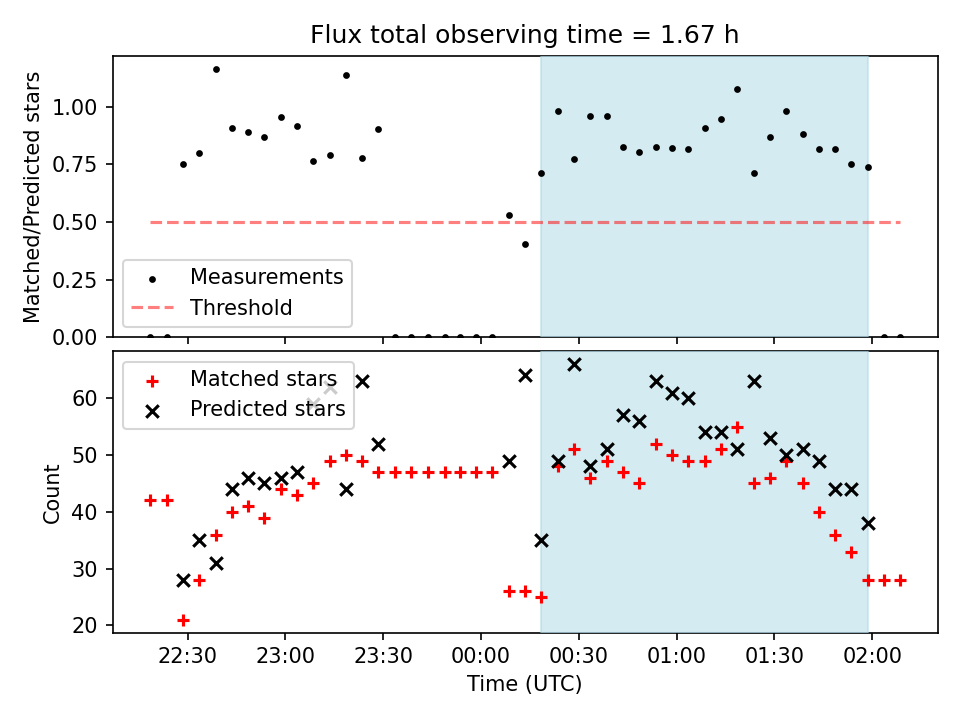 Flux total observing time = 1.67 h

Matched/Predicted stars

1.00
0.75
0.50
0.25
0.00

Measurements
Threshold

Matched stars
Predicted stars

Count

60
50
40
30
20

22:30
23:00
23:30
00:00
00:30
01:00
01:30
02:00

Time (UTC)